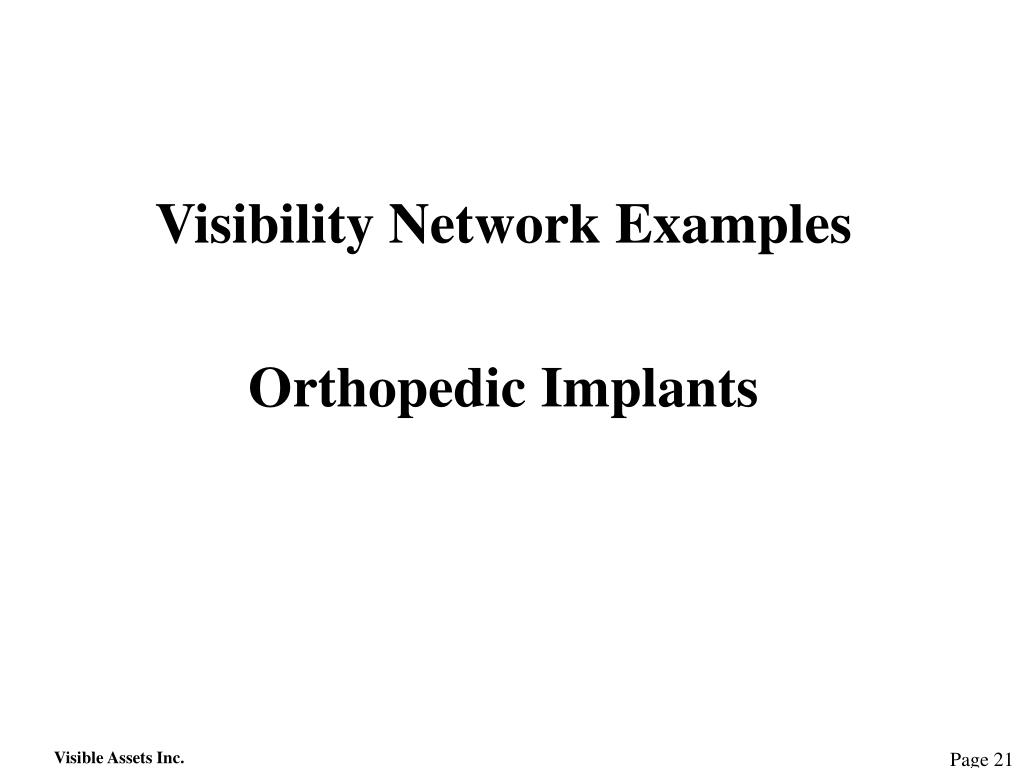 Visibility Network Examples

Orthopedic Implants

Visible Assets Inc.

Page 21